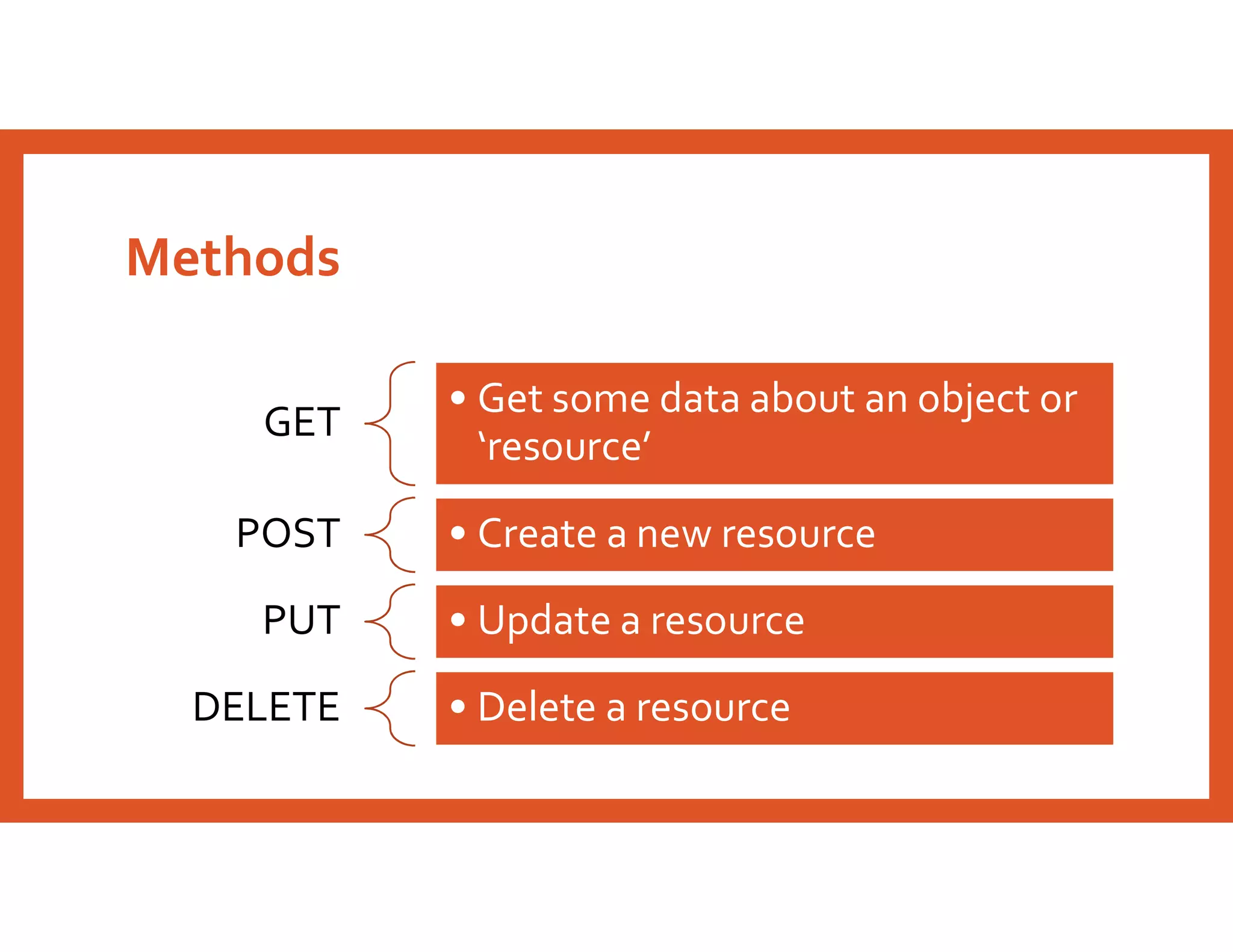 Methods

GET
• Get some data about an object or ‘resource’

POST
• Create a new resource

PUT
• Update a resource

DELETE
• Delete a resource